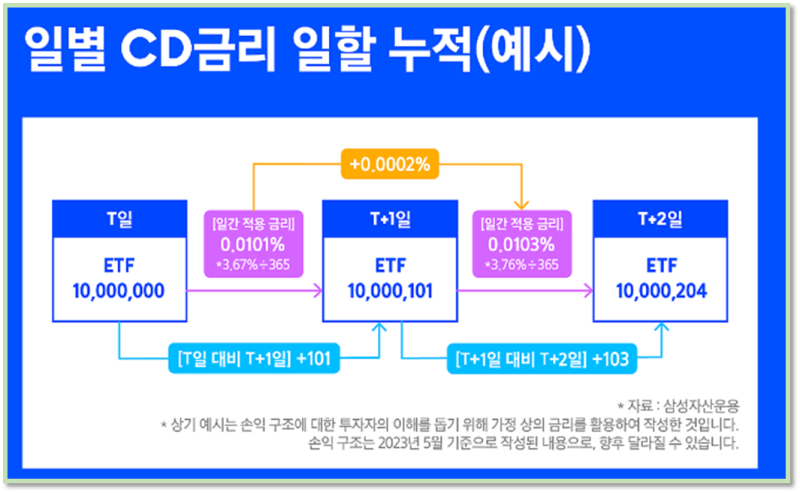 일별 CD금리 일할 누적(예시)

+0.0002%

T일
ETF
10,000,000

[일간 적용 금리]
0.0101%
*3.67%÷365

T+1일
ETF
10,000,101

[일간 적용 금리]
0.0103%
*3.76%÷365

T+2일
ETF
10,000,204

[T일 대비 T+1일] +101

[T+1일 대비 T+2일] +103

* 자료 : 삼성자산운용
* 상기 예시는 손익 구조에 대한 투자자의 이해를 돕기 위해 가정 상의 금리를 활용하여 작성한 것입니다.
손익 구조는 2023년 5월 기준으로 작성된 내용으로, 향후 달라질 수 있습니다.